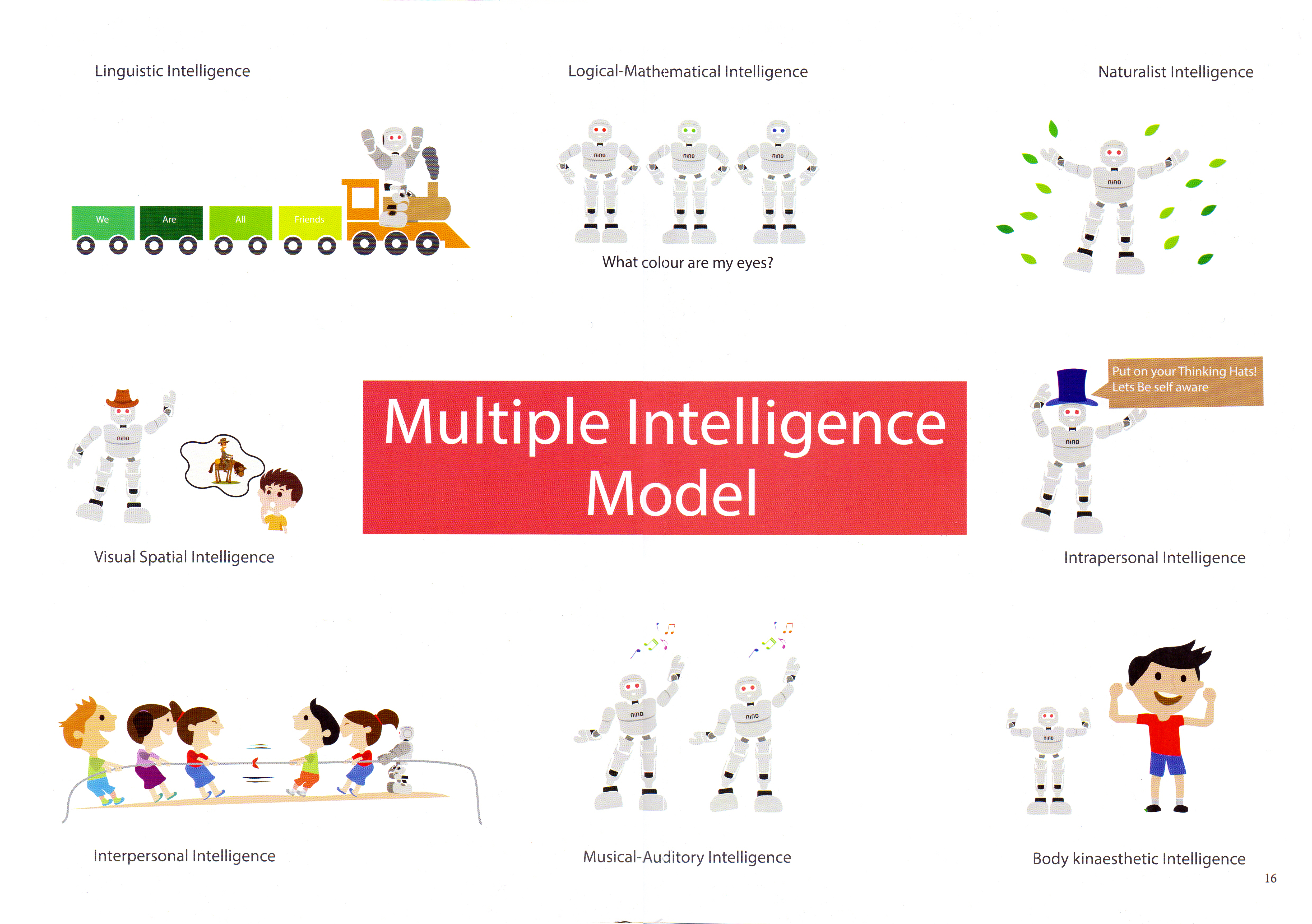 Linguistic Intelligence

We Are All Friends

Logical-Mathematical Intelligence

nino nino nino

What colour are my eyes?

Naturalist Intelligence

nino

nino

Visual Spatial Intelligence

Multiple Intelligence Model

Put on your Thinking Hats! Lets Be self aware

nino

Intrapersonal Intelligence

Interpersonal Intelligence

nino nino

Musical-Auditory Intelligence

nino

Body kinaesthetic Intelligence

16